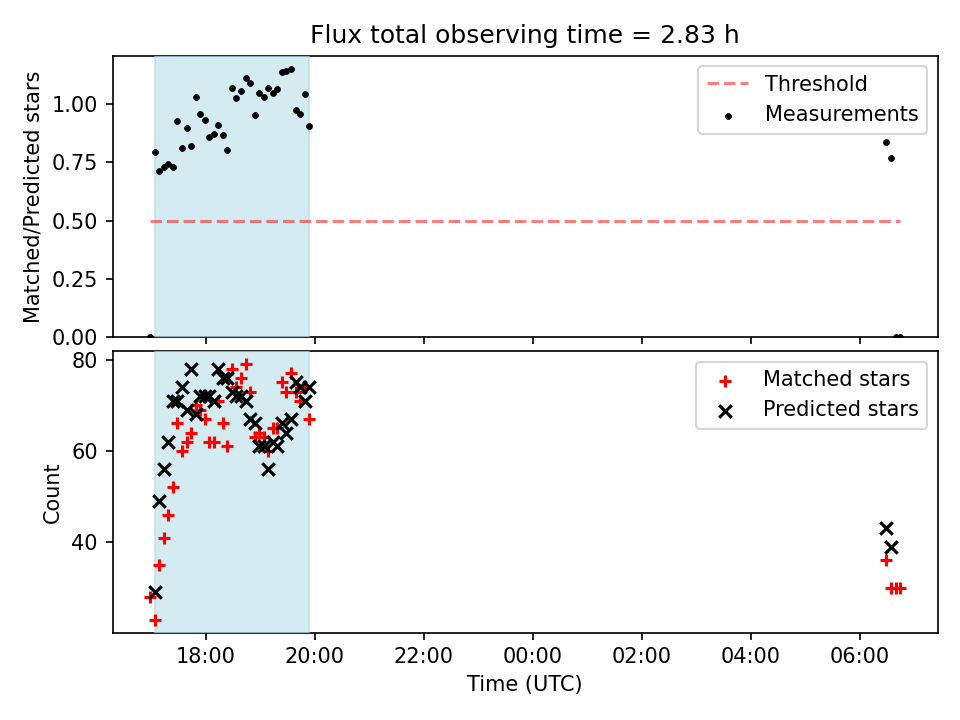 Flux total observing time = 2.83 h

Matched/Predicted stars

1.00
0.75
0.50
0.25
0.00

Threshold
Measurements

Count

80
60
40

Matched stars
Predicted stars

18:00
20:00
22:00
00:00
02:00
04:00
06:00

Time (UTC)